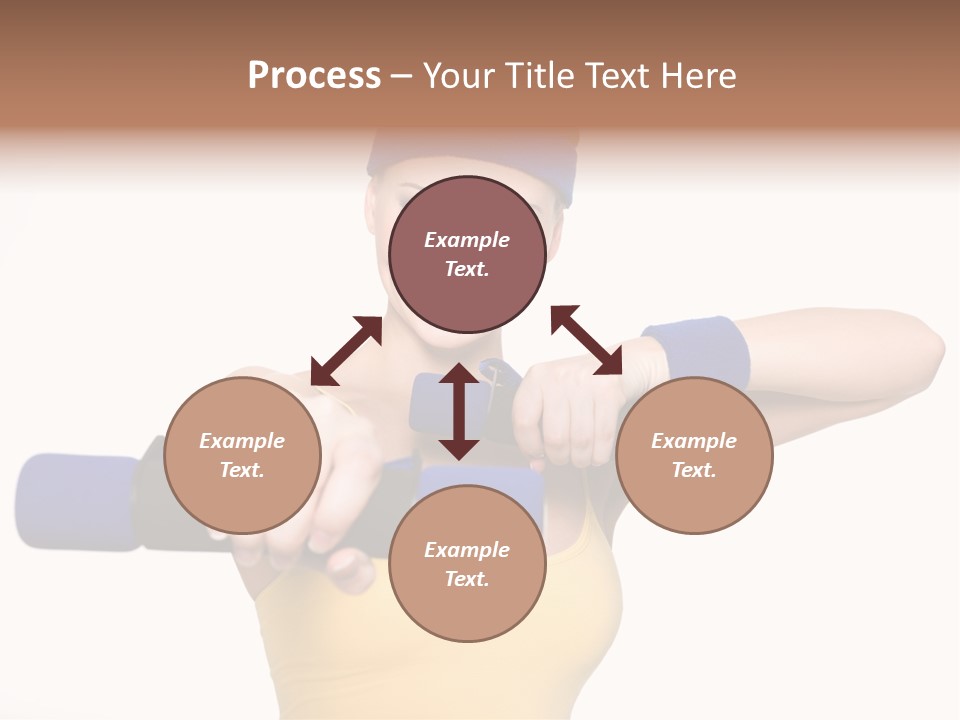 Process – Your Title Text Here

Example Text.

Example Text.

Example Text.

Example Text.